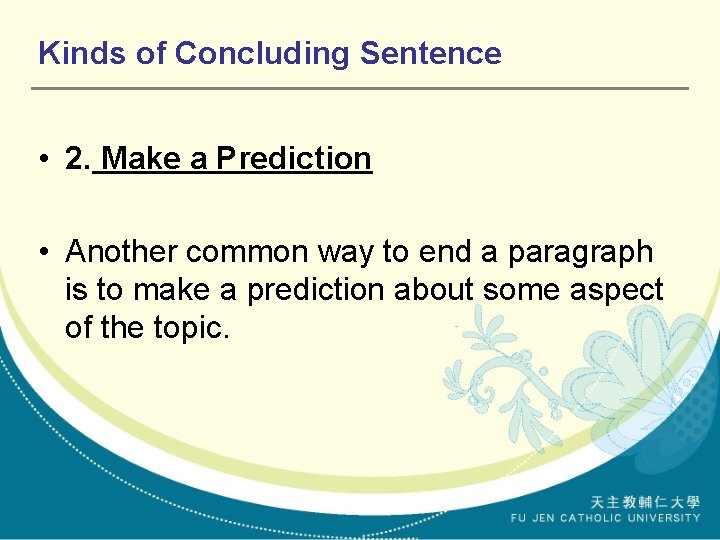 Kinds of Concluding Sentence

• 2. Make a Prediction

• Another common way to end a paragraph is to make a prediction about some aspect of the topic.

天主教輔仁大學
FU JEN CATHOLIC UNIVERSITY